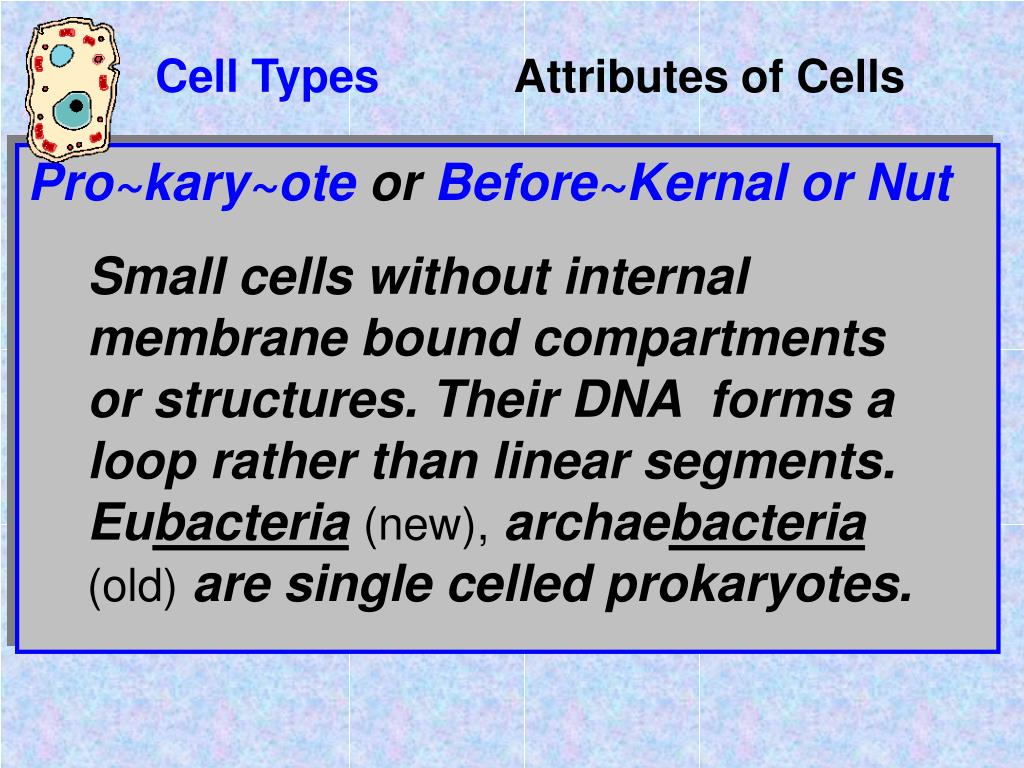 Cell Types Attributes of Cells

Pro~kary~ote or Before~Kernal or Nut

Small cells without internal membrane bound compartments or structures. Their DNA forms a loop rather than linear segments. Eubacteria (new), archaebacteria (old) are single celled prokaryotes.